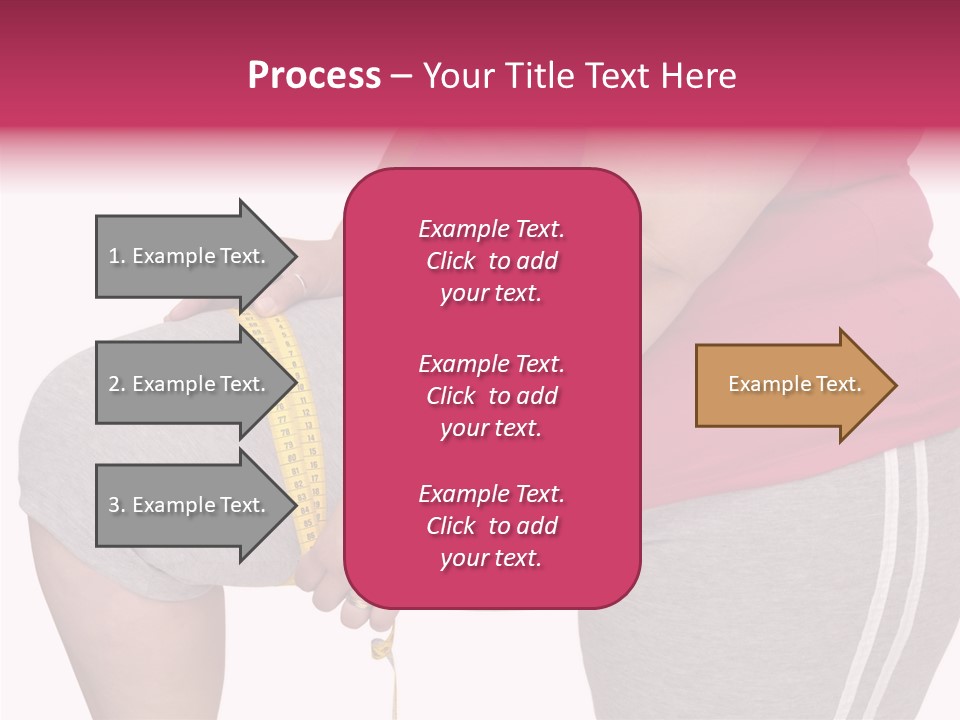 Process – Your Title Text Here

1. Example Text.

2. Example Text.

3. Example Text.

Example Text. Click to add your text.

Example Text. Click to add your text.

Example Text. Click to add your text.

Example Text.